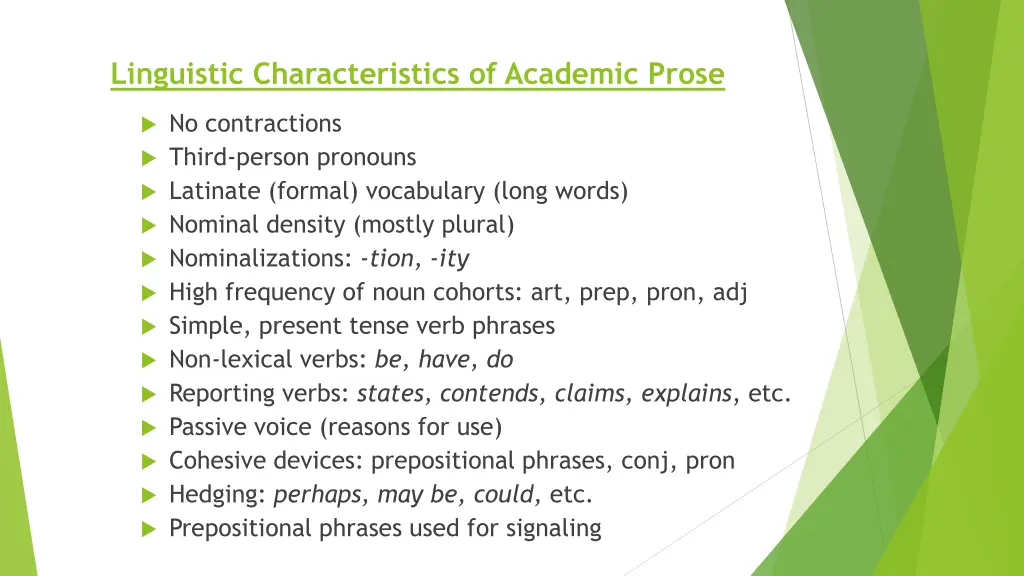 Linguistic Characteristics of Academic Prose

No contractions
Third-person pronouns
Latinate (formal) vocabulary (long words)
Nominal density (mostly plural)
Nominalizations: -tion, -ity
High frequency of noun cohorts: art, prep, pron, adj
Simple, present tense verb phrases
Non-lexical verbs: be, have, do
Reporting verbs: states, contends, claims, explains, etc.
Passive voice (reasons for use)
Cohesive devices: prepositional phrases, conj, pron
Hedging: perhaps, may be, could, etc.
Prepositional phrases used for signaling